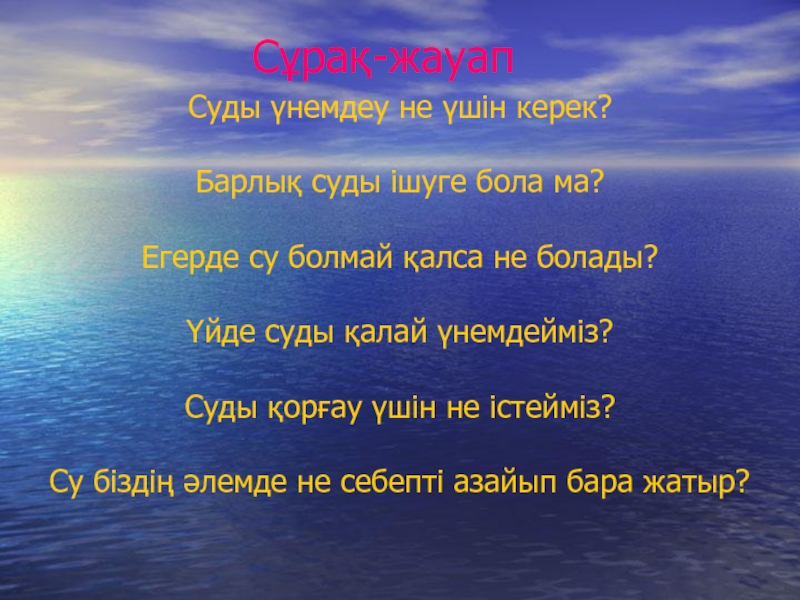 Сұрақ-жауап

Суды үнемдеу не үшін керек?

Барлық суды ішуге бола ма?

Егерде су болмай қалса не болады?

Үйде суды қалай үнемдейміз?

Суды қорғау үшін не істейміз?

Су біздің әлемде не себепті азайып бара жатыр?